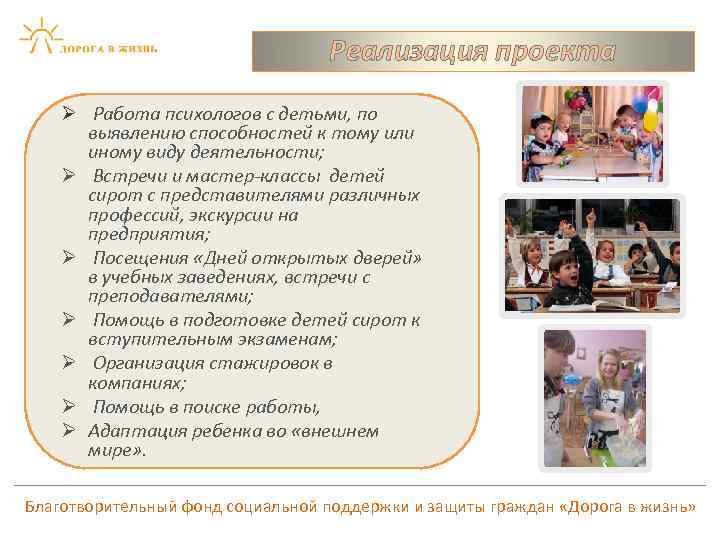 ДОРОГА В ЖИЗНЬ

Реализация проекта

➢ Работа психологов с детьми, по выявлению способностей к тому или иному виду деятельности;

➢ Встречи и мастер-классы детей сирот с представителями различных профессий, экскурсии на предприятия;

➢ Посещения «Дней открытых дверей» в учебных заведениях, встречи с преподавателями;

➢ Помощь в подготовке детей сирот к вступительным экзаменам;

➢ Организация стажировок в компаниях;

➢ Помощь в поиске работы,

➢ Адаптация ребенка во «внешнем мире».

Благотворительный фонд социальной поддержки и защиты граждан «Дорога в жизнь»